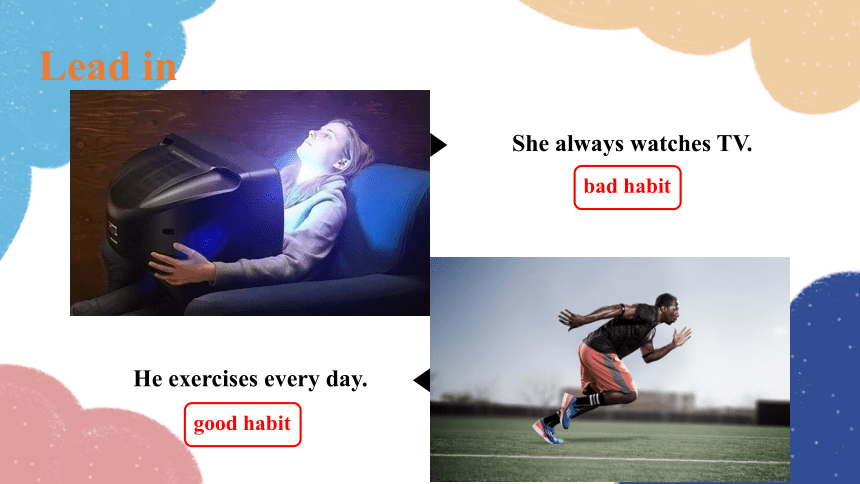 Lead in

She always watches TV.

bad habit

He exercises every day.

good habit